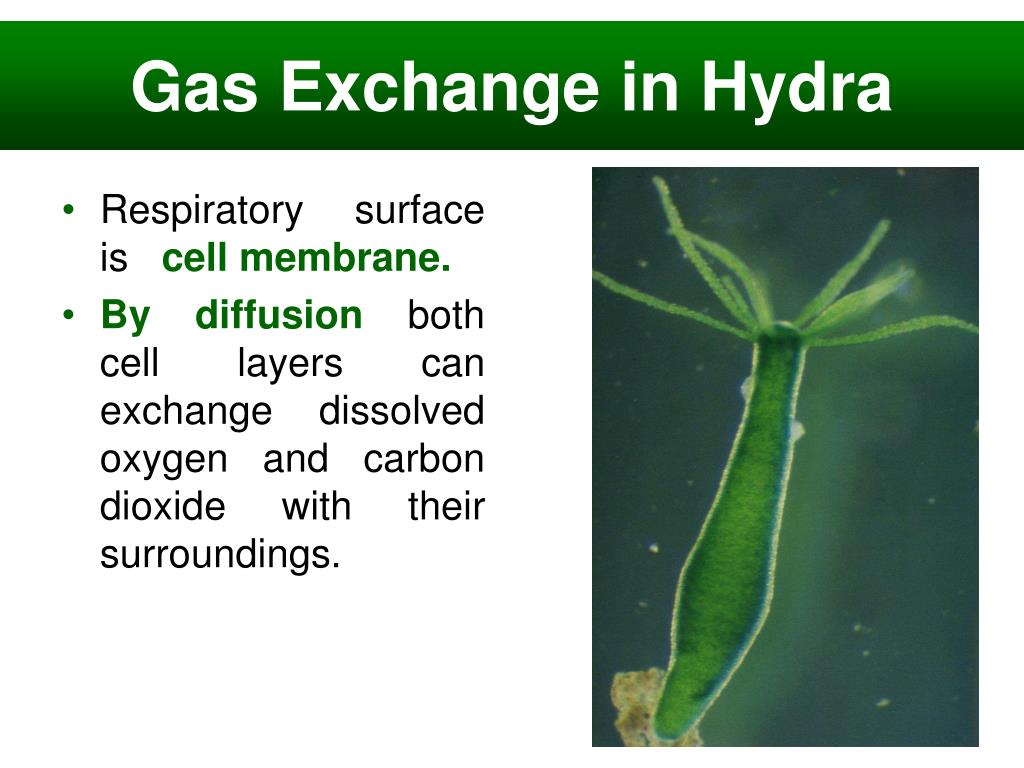 Gas Exchange in Hydra

• Respiratory surface is cell membrane.

• By diffusion both cell layers can exchange dissolved oxygen and carbon dioxide with their surroundings.